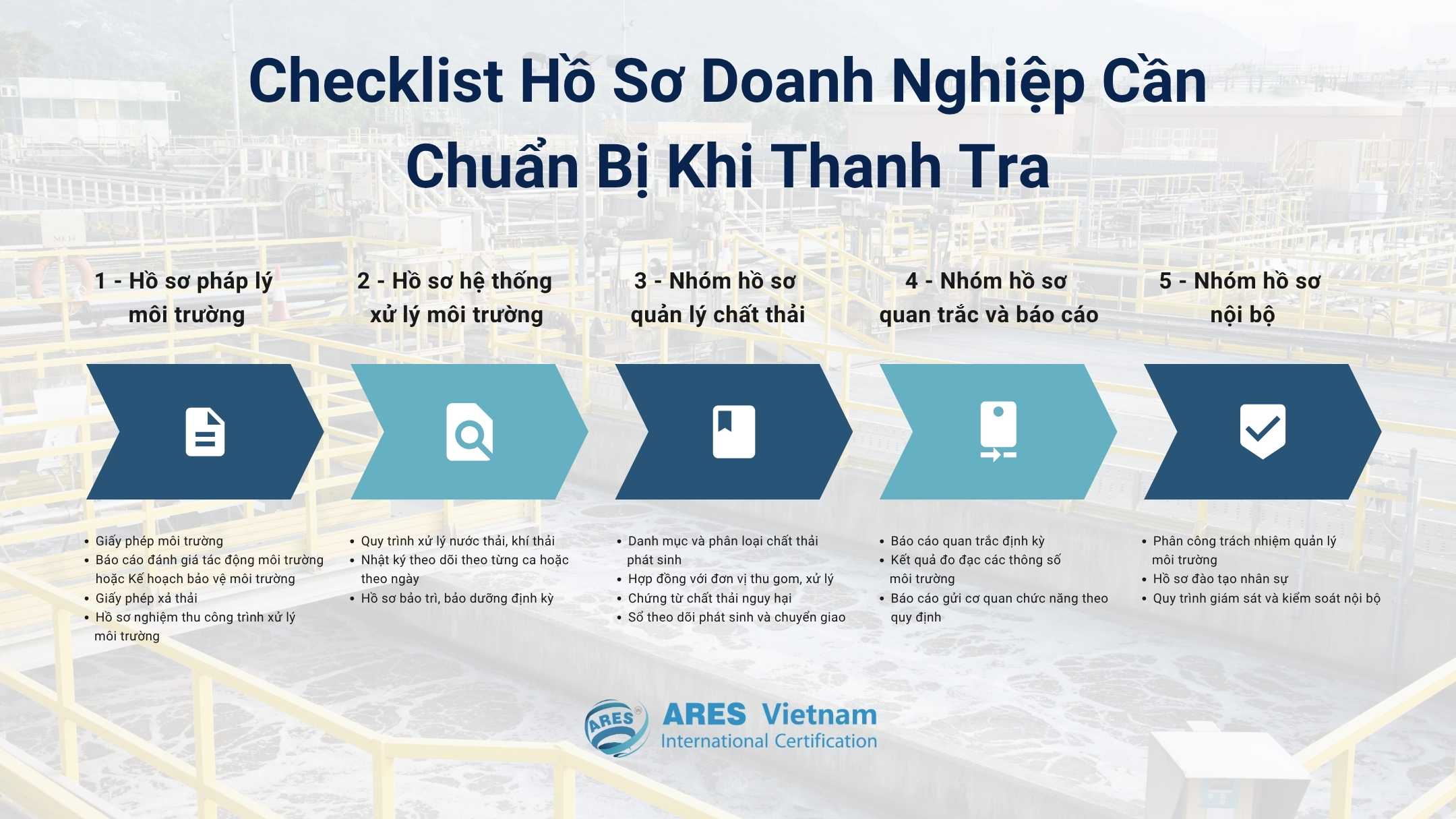 Checklist Hồ Sơ Doanh Nghiệp Cần Chuẩn Bị Khi Thanh Tra

1 - Hồ sơ pháp lý môi trường

• Giấy phép môi trường
• Báo cáo đánh giá tác động môi trường hoặc Kế hoạch bảo vệ môi trường
• Giấy phép xả thải
• Hồ sơ nghiệm thu công trình xử lý môi trường

2 - Hồ sơ hệ thống xử lý môi trường

• Quy trình xử lý nước thải, khí thải
• Nhật ký theo dõi theo từng ca hoặc theo ngày
• Hồ sơ bảo trì, bảo dưỡng định kỳ

3 - Nhóm hồ sơ quản lý chất thải

• Danh mục và phân loại chất thải phát sinh
• Hợp đồng với đơn vị thu gom, xử lý
• Chứng từ chất thải nguy hại
• Sổ theo dõi phát sinh và chuyển giao

4 - Nhóm hồ sơ quan trắc và báo cáo

• Báo cáo quan trắc định kỳ
• Kết quả đo đạc các thông số môi trường
• Báo cáo gửi cơ quan chức năng theo quy định

5 - Nhóm hồ sơ nội bộ

• Phân công trách nhiệm quản lý môi trường
• Hồ sơ đào tạo nhân sự
• Quy trình giám sát và kiểm soát nội bộ

ARES
ARES Vietnam
International Certification